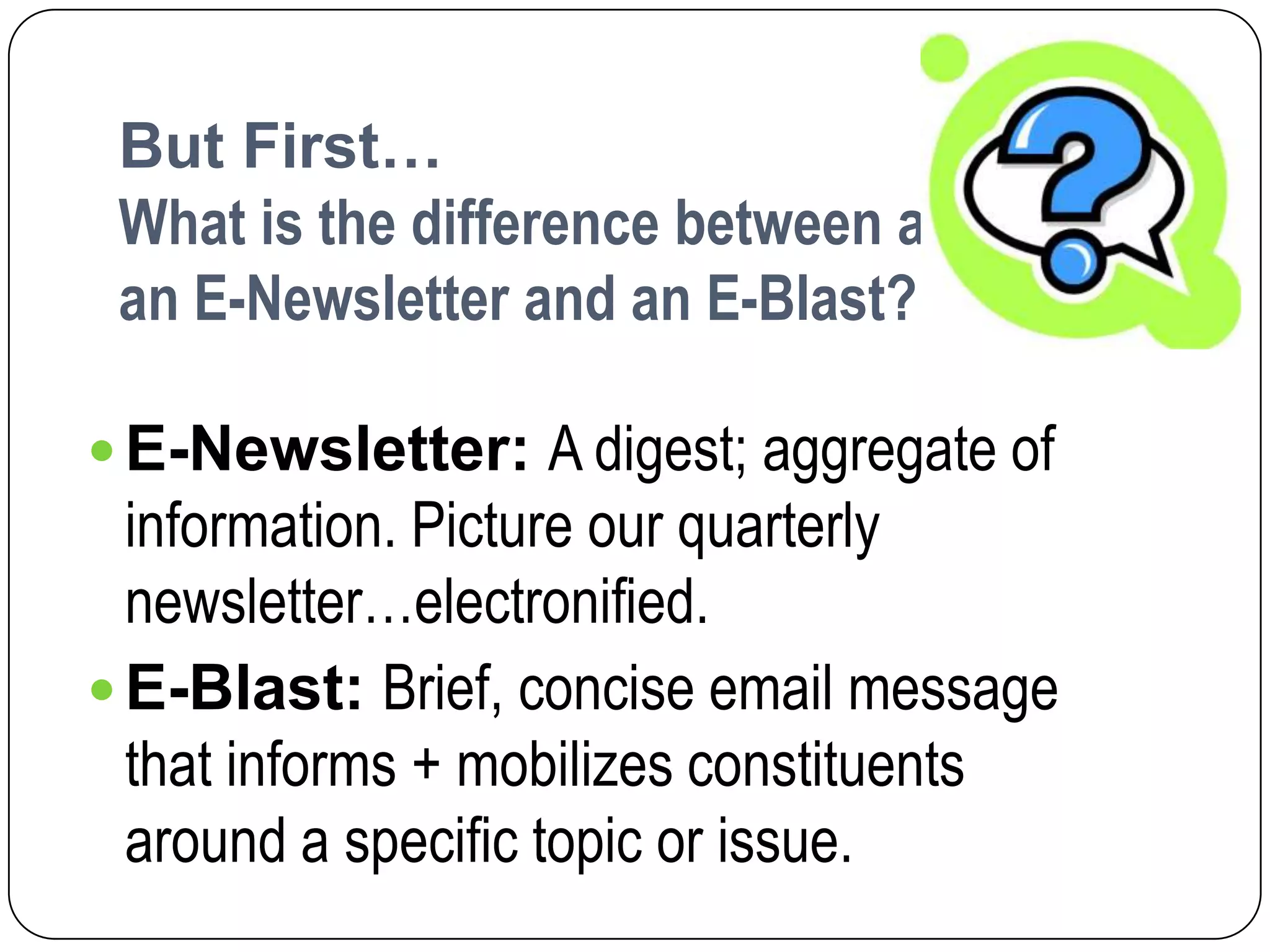 But First…
What is the difference between a an E-Newsletter and an E-Blast?

• E-Newsletter: A digest; aggregate of information. Picture our quarterly newsletter…electronified.
• E-Blast: Brief, concise email message that informs + mobilizes constituents around a specific topic or issue.